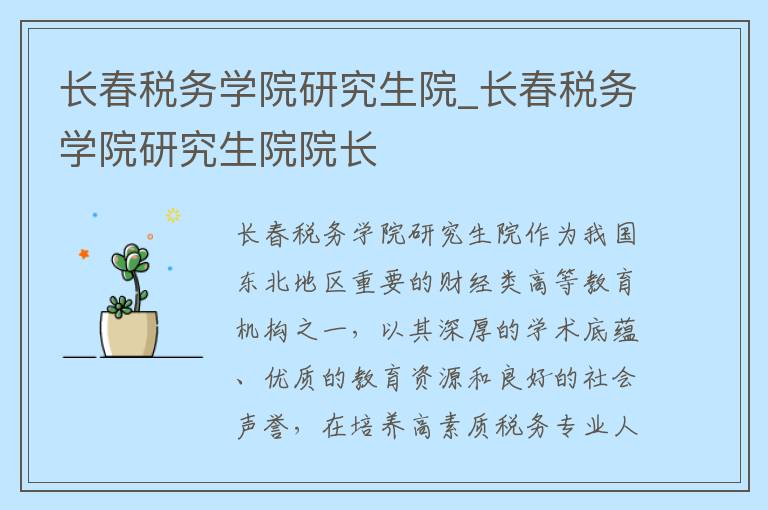 长春税务学院研究生院_长春税务学院研究生院院长

长春税务学院研究生院作为我国东北地区重要的财经类高等教育机构之一，以其深厚的学术底蕴、优质的教育资源和良好的社会声誉，在培养高素质税务专业人